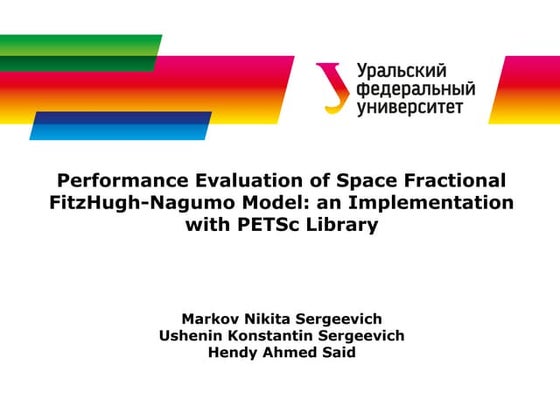 Уральский федеральный университет

Performance Evaluation of Space Fractional FitzHugh-Nagumo Model: an Implementation with PETSc Library

Markov Nikita Sergeevich
Ushenin Konstantin Sergeevich
Hendy Ahmed Said